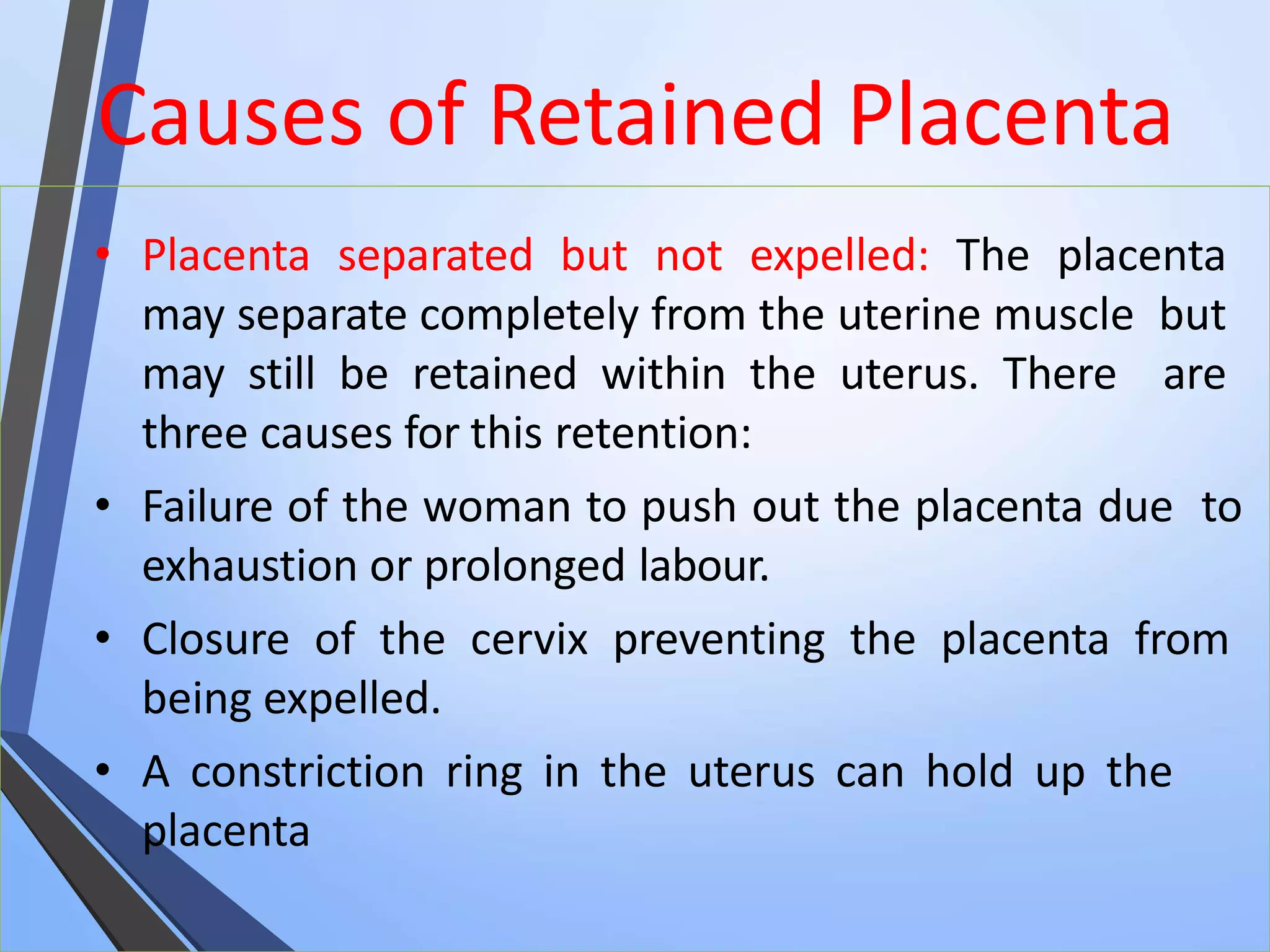 Causes of Retained Placenta

• Placenta separated but not expelled: The placenta may separate completely from the uterine muscle but may still be retained within the uterus. There are three causes for this retention:

• Failure of the woman to push out the placenta due to exhaustion or prolonged labour.

• Closure of the cervix preventing the placenta from being expelled.

• A constriction ring in the uterus can hold up the placenta